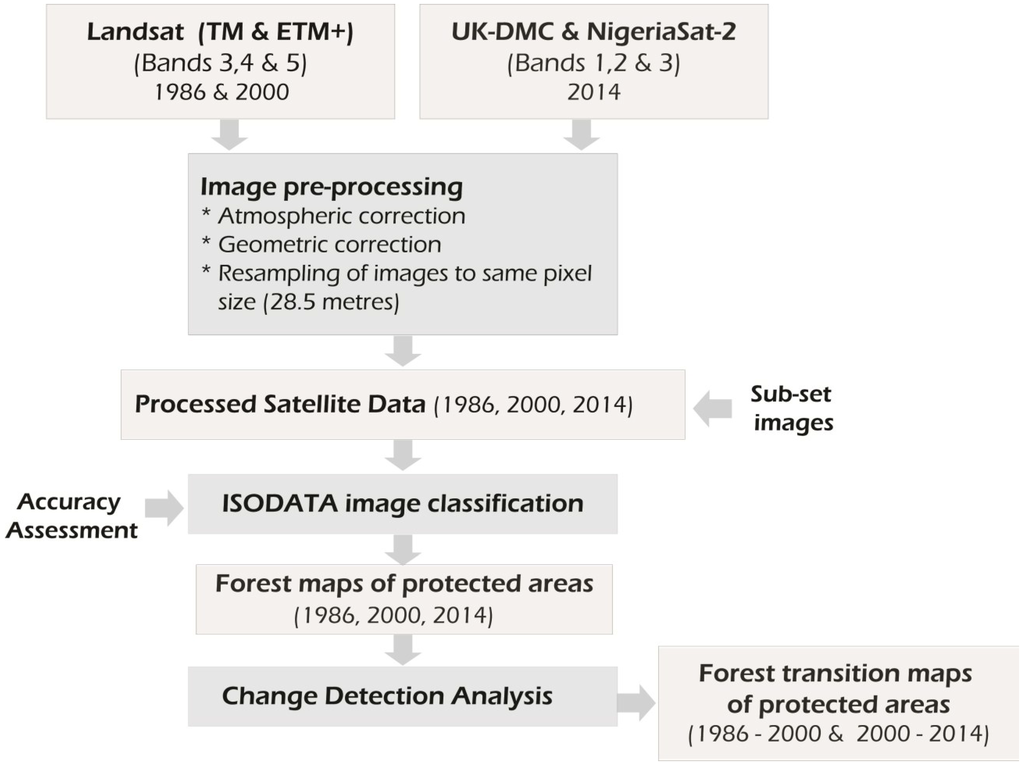 Landsat (TM & ETM+)
(Bands 3,4 & 5)
1986 & 2000

UK-DMC & NigeriaSat-2
(Bands 1,2 & 3)
2014

Image pre-processing
* Atmospheric correction
* Geometric correction
* Resampling of images to same pixel size (28.5 metres)

Processed Satellite Data (1986, 2000, 2014)

Sub-set images

Accuracy Assessment

ISODATA image classification

Forest maps of protected areas
(1986, 2000, 2014)

Change Detection Analysis

Forest transition maps of protected areas
(1986 - 2000 & 2000 - 2014)